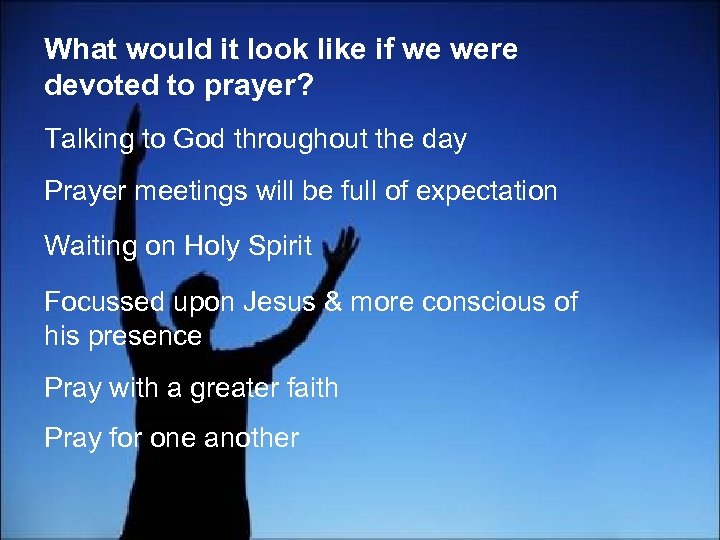 What would it look like if we were devoted to prayer?

Talking to God throughout the day

Prayer meetings will be full of expectation

Waiting on Holy Spirit

Focussed upon Jesus & more conscious of his presence

Pray with a greater faith

Pray for one another